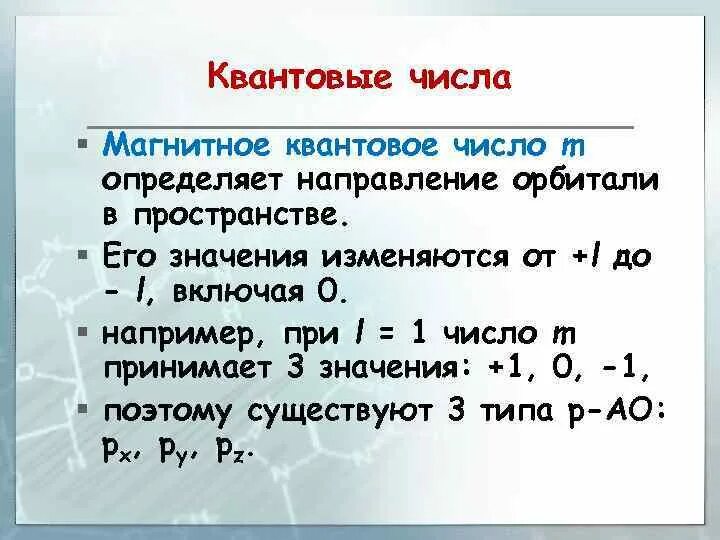 Квантовые числа

▪ Магнитное квантовое число $m$ определяет направление орбитали в пространстве.

▪ Его значения изменяются от $+l$ до $-l$, включая 0.

▪ например, при $l = 1$ число $m$ принимает 3 значения: +1, 0, -1,

▪ поэтому существуют 3 типа р-АО: $p_x$, $p_y$, $p_z$.